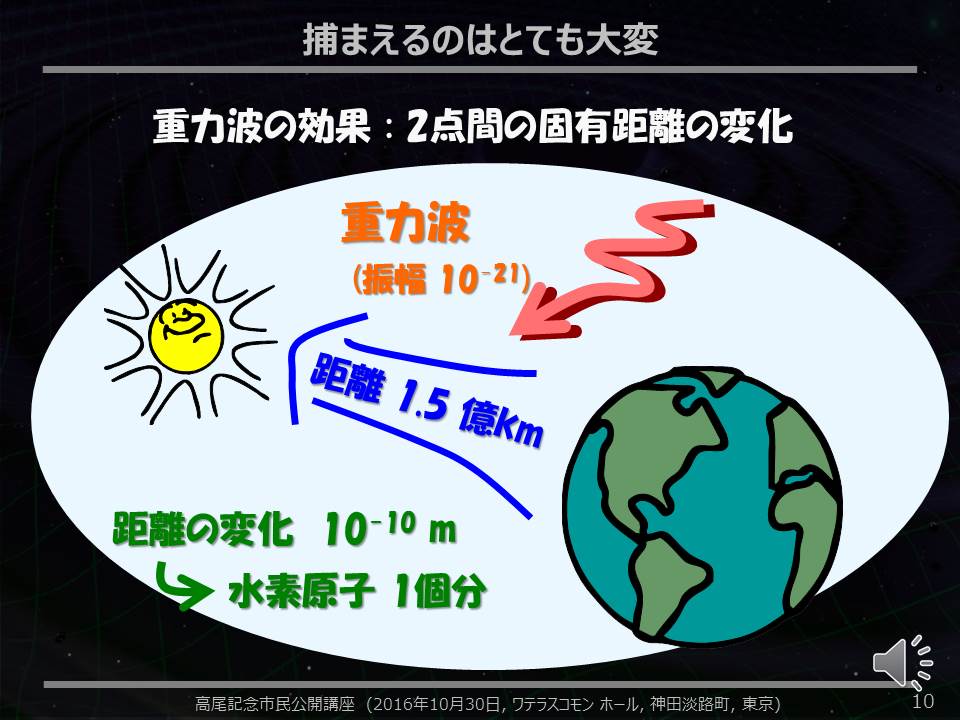 捕まえるのはとても大変

重力波の効果：2点間の固有距離の変化

重力波
(振幅 $10^{-21}$)

距離 1.5 億km

距離の変化 $10^{-10}$ m
水素原子 1個分

高尾記念市民公開講座 (2016年10月30日, ワテラスコモン ホール, 神田淡路町, 東京)

10